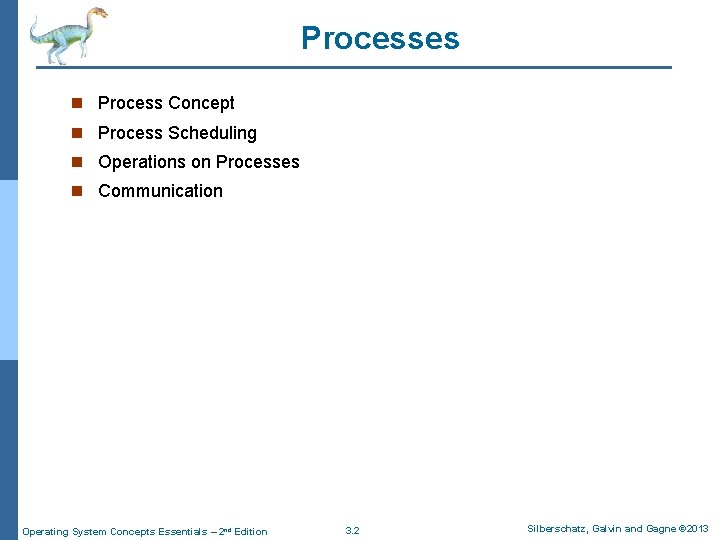 Processes

- Process Concept
- Process Scheduling
- Operations on Processes
- Communication

Operating System Concepts Essentials – 2nd Edition

3.2

Silberschatz, Galvin and Gagne ©2013